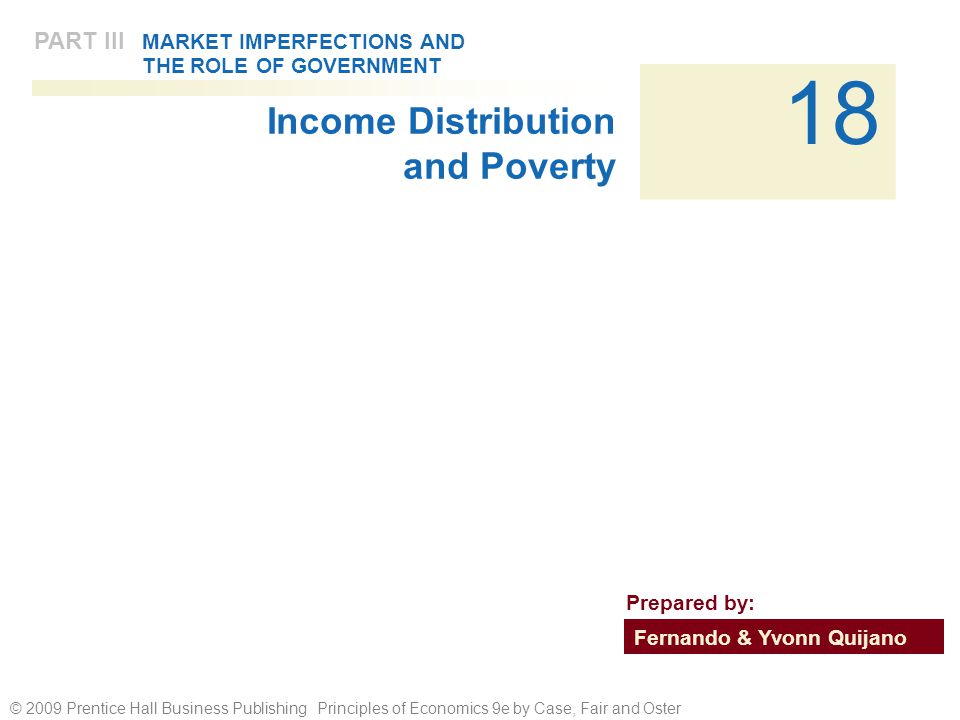 PART III MARKET IMPERFECTIONS AND THE ROLE OF GOVERNMENT

Income Distribution and Poverty

18

Prepared by:

Fernando & Yvonn Quijano

© 2009 Prentice Hall Business Publishing Principles of Economics 9e by Case, Fair and Oster